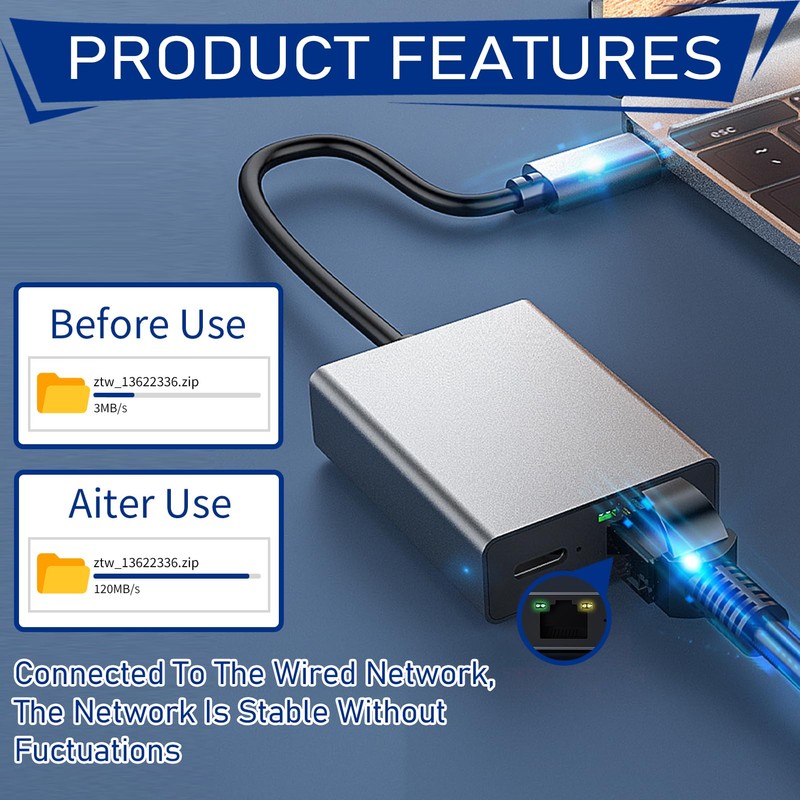 PRODUCT FEATURES

esc

Before Use

ztw_13622336.zip
3MB/s

Aiter Use

ztw_13622336.zip
120MB/s

Connected To The Wired Network, The Network Is Stable Without Fuctuations